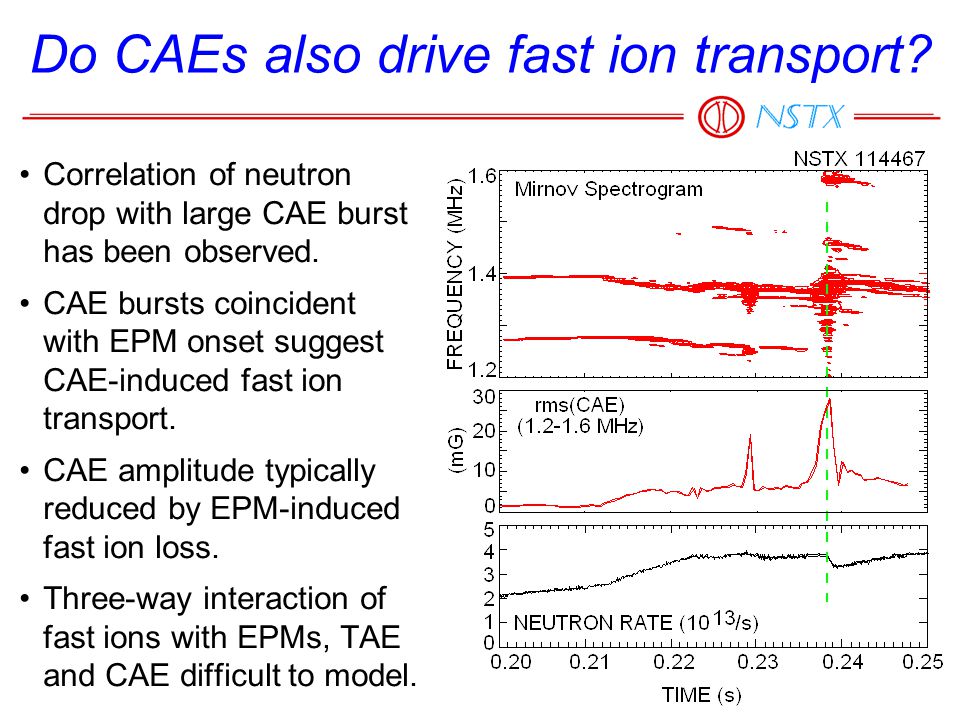 Do CAEs also drive fast ion transport?

NSTX

• Correlation of neutron drop with large CAE burst has been observed.

• CAE bursts coincident with EPM onset suggest CAE-induced fast ion transport.

• CAE amplitude typically reduced by EPM-induced fast ion loss.

• Three-way interaction of fast ions with EPMs, TAE and CAE difficult to model.

NSTX 114467

Mirnov Spectrogram

FREQUENCY (MHz)

1.6
1.4
1.2

rms(CAE)
(1.2-1.6 MHz)

(mG)

30
20
10
0

5
4
3
2
1
0

NEUTRON RATE ($10^{13}$/s)

0.20 0.21 0.22 0.23 0.24 0.25

TIME (s)